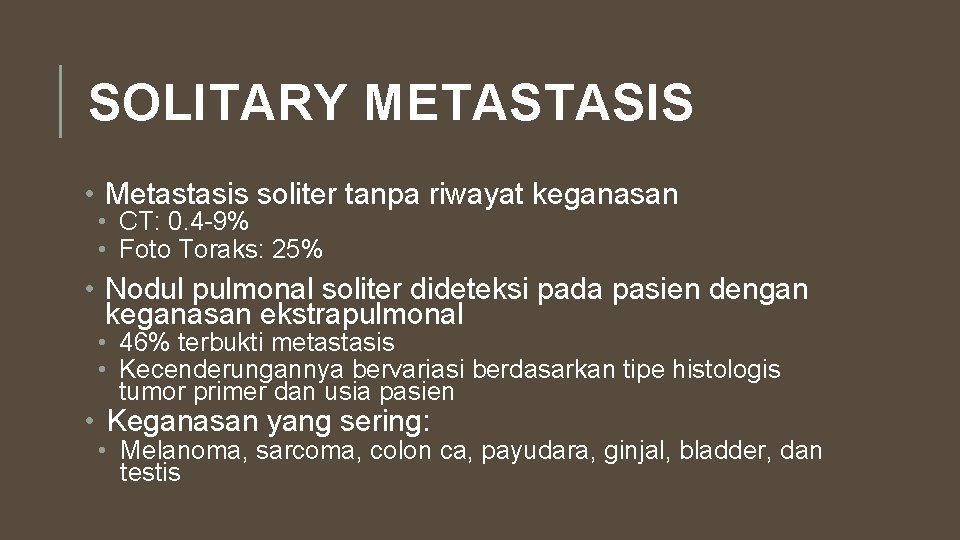 SOLITARY METASTASIS

• Metastasis soliter tanpa riwayat keganasan
• CT: 0.4-9%
• Foto Toraks: 25%

• Nodul pulmonal soliter dideteksi pada pasien dengan keganasan ekstrapulmonal
• 46% terbukti metastasis
• Kecenderungannya bervariasi berdasarkan tipe histologis tumor primer dan usia pasien

• Keganasan yang sering:
• Melanoma, sarcoma, colon ca, payudara, ginjal, bladder, dan testis